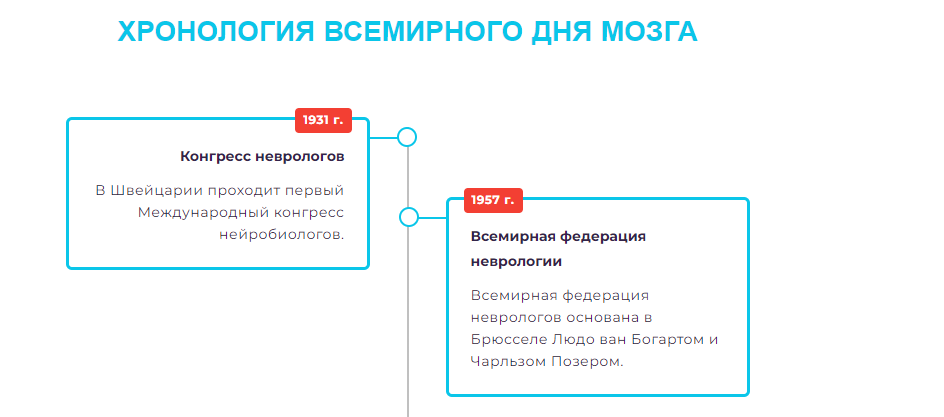 ХРОНОЛОГИЯ ВСЕМИРНОГО ДНЯ МОЗГА

1931 г.

Конгресс неврологов

В Швейцарии проходит первый Международный конгресс нейробиологов.

1957 г.

Всемирная федерация неврологии

Всемирная федерация неврологов основана в Брюсселе Людо ван Богартом и Чарльзом Позером.